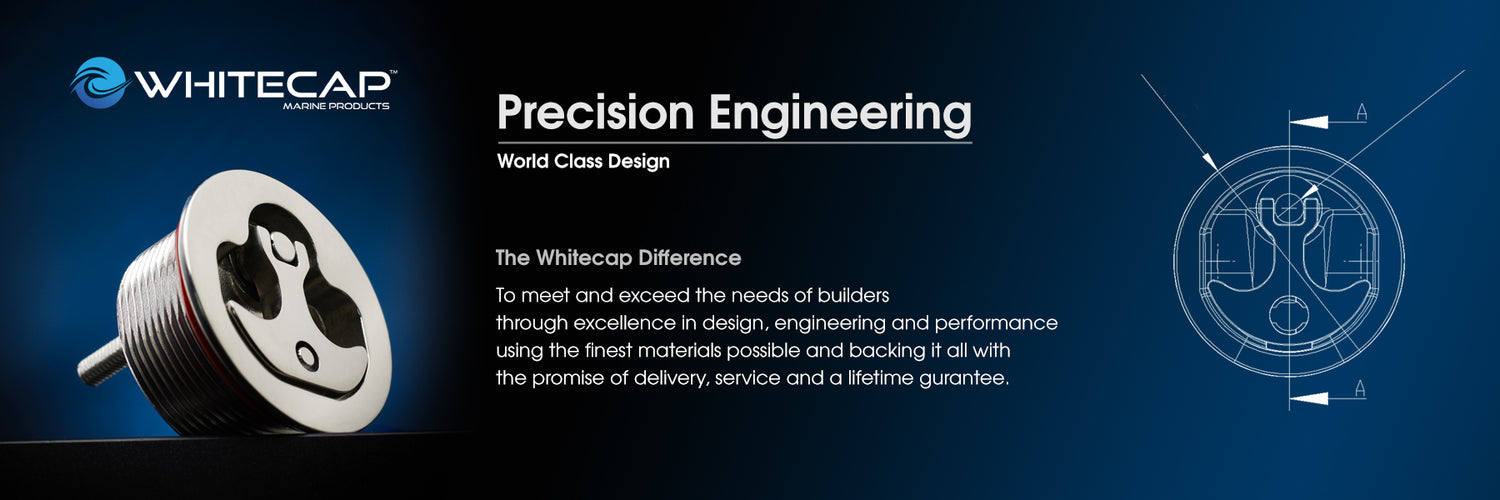 WHITECAP™
MARINE PRODUCTS

Precision Engineering

World Class Design

The Whitecap Difference

To meet and exceed the needs of builders through excellence in design, engineering and performance using the finest materials possible and backing it all with the promise of delivery, service and a lifetime gurantee.

A

A